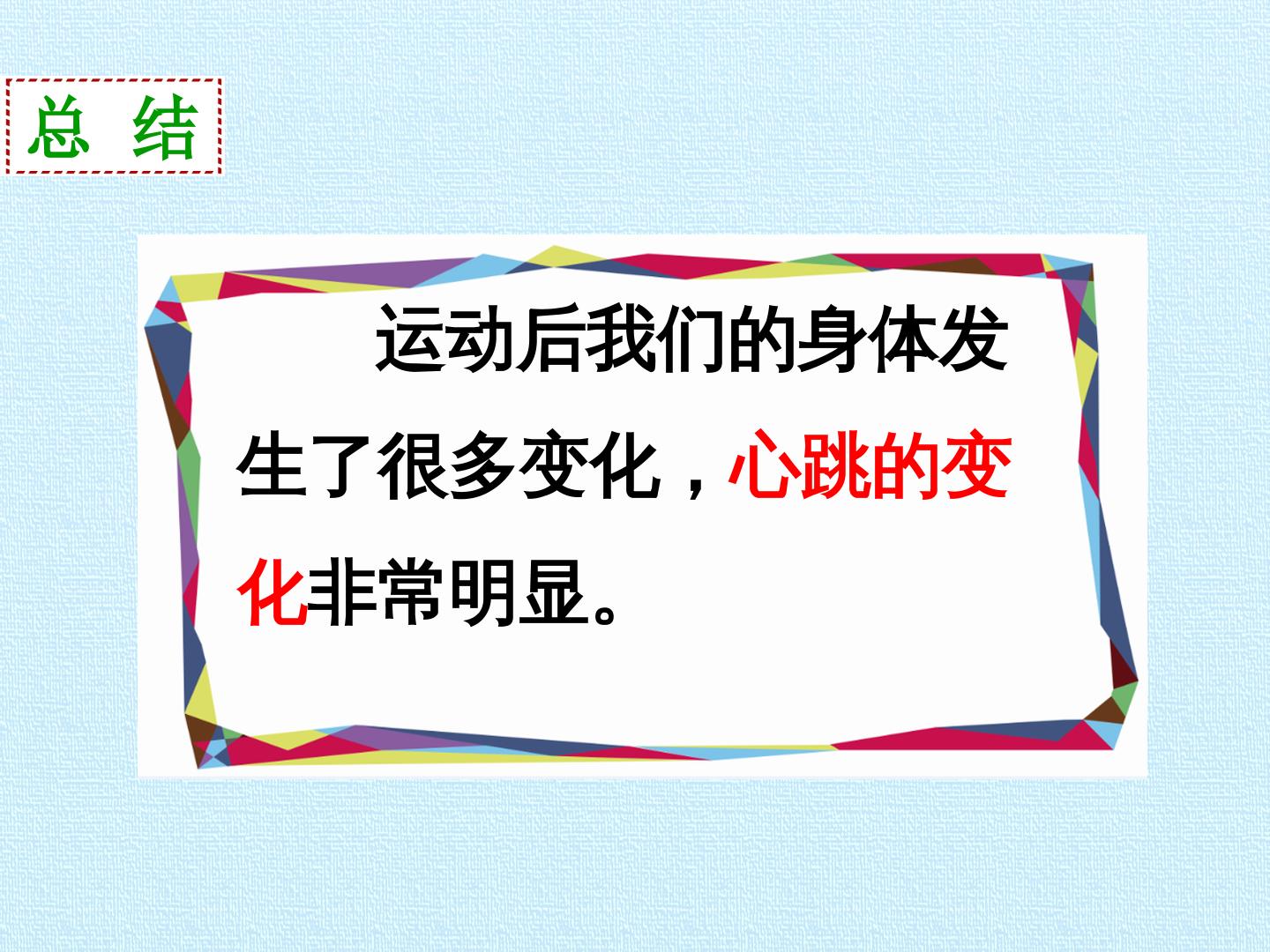 总 结

运动后我们的身体发生了很多变化，心跳的变化非常明显。